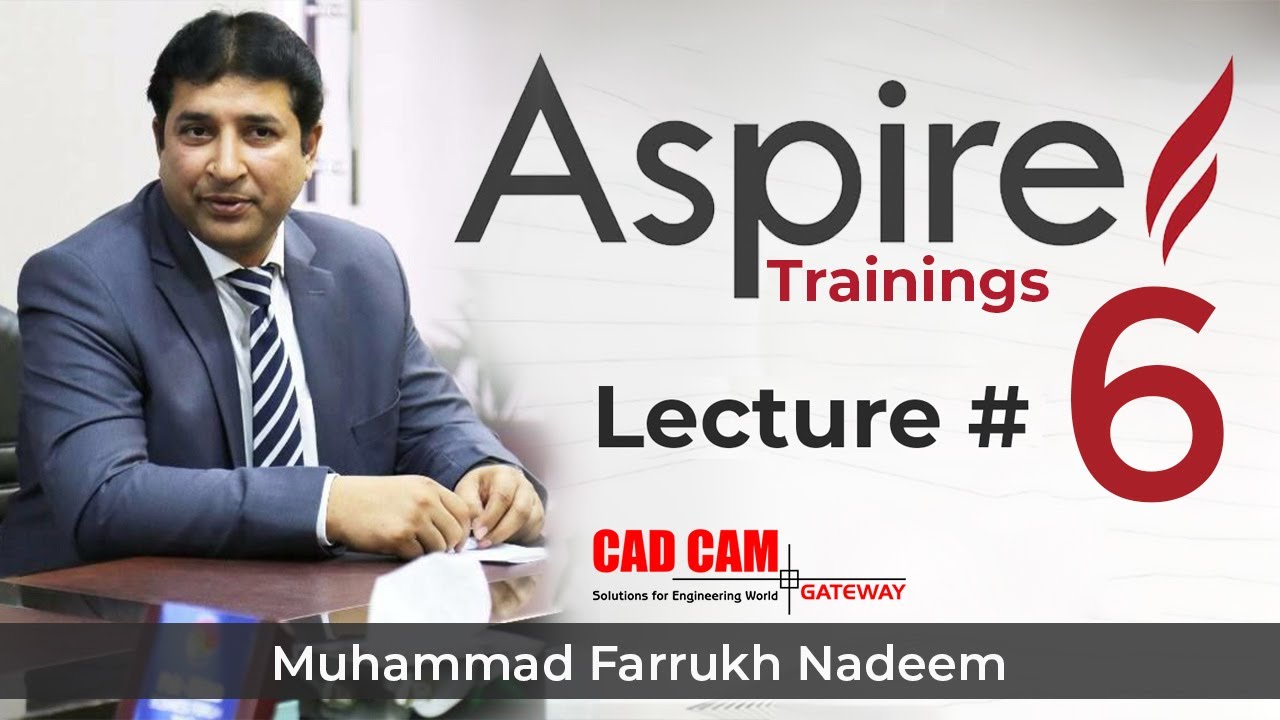 Aspire
Trainings

Lecture # 6

CAD CAM
Solutions for Engineering World
GATEWAY

Muhammad Farrukh Nadeem